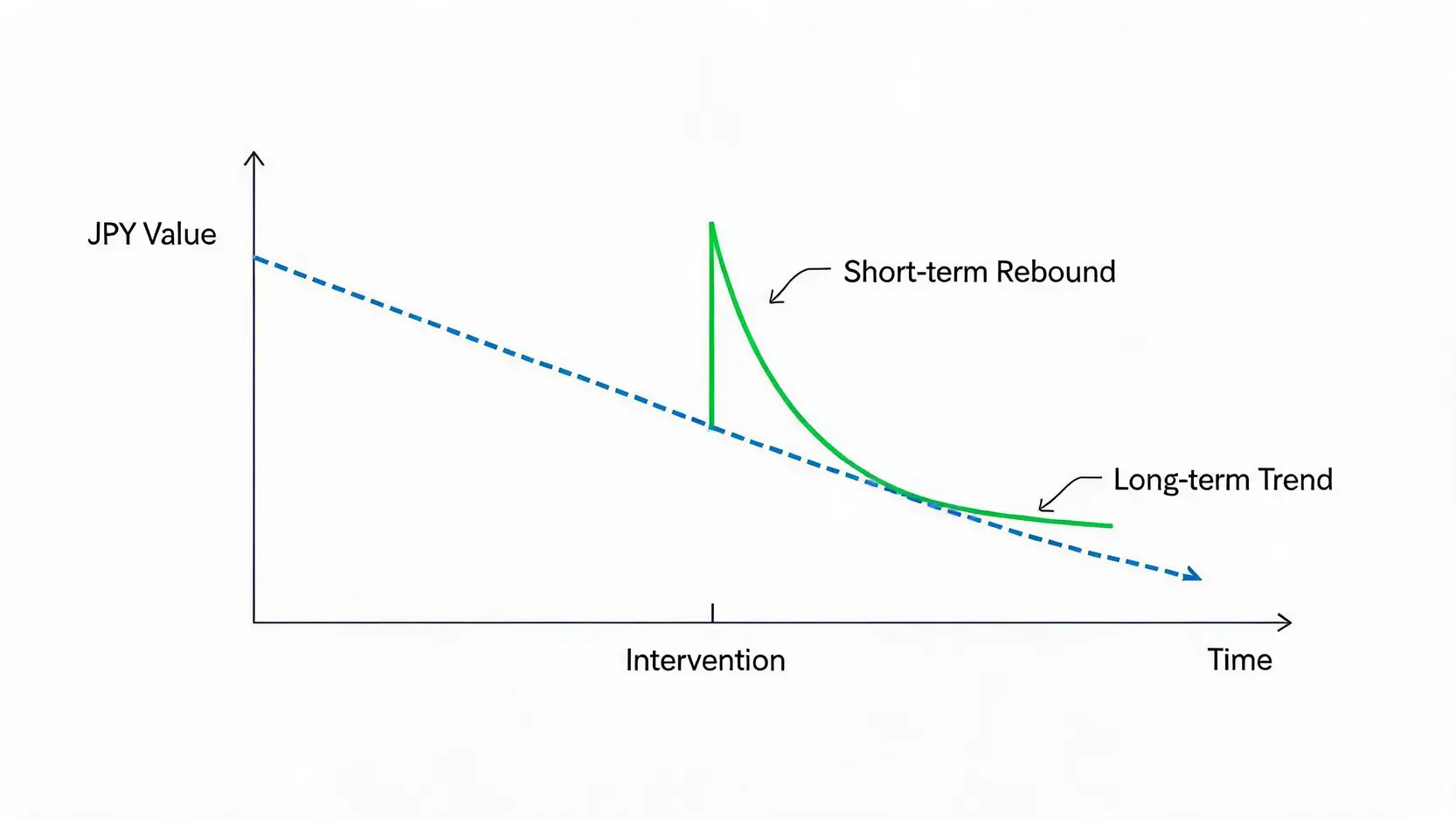 JPY Value

Short-term Rebound

Long-term Trend

Intervention

Time